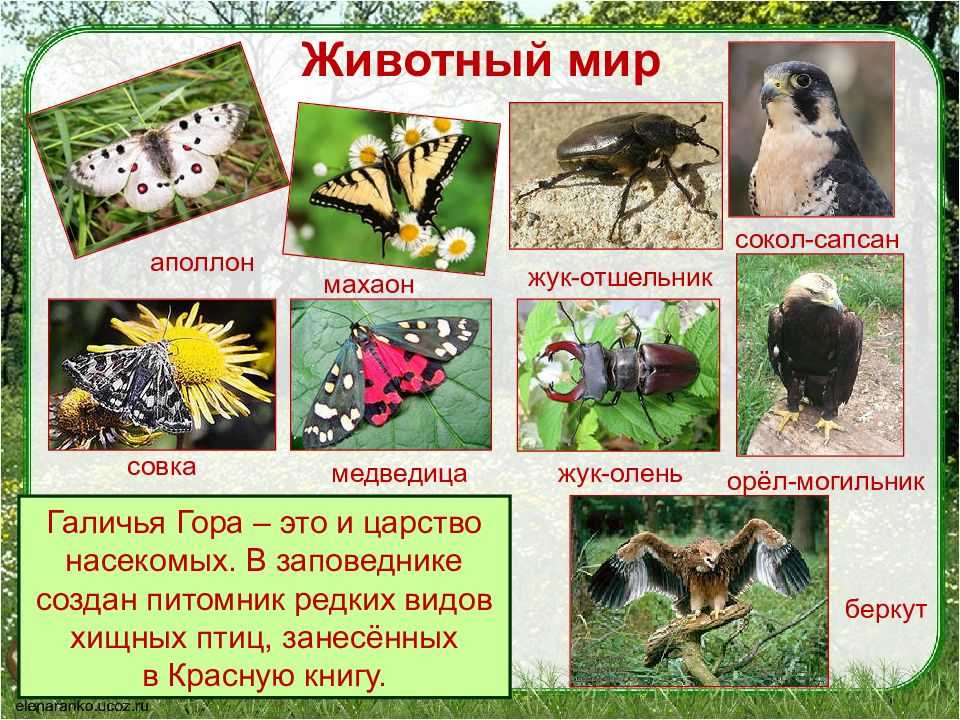 Животный мир

аполлон

махаон

жук-отшельник

сокол-сапсан

совка

медведица

жук-олень

орёл-могильник

Галичья Гора – это и царство насекомых. В заповеднике создан питомник редких видов хищных птиц, занесённых в Красную книгу.

беркут

elenaranko.ucoz.ru